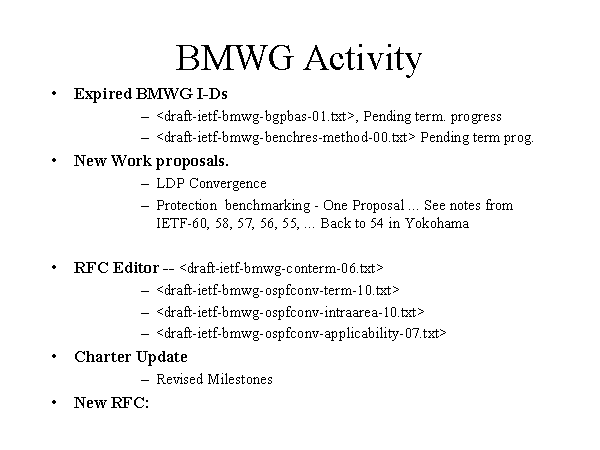 BMWG Activity

• Expired BMWG I-Ds
  – <draft-ietf-bmwg-bgpbas-01.txt>, Pending term. progress
  – <draft-ietf-bmwg-benchres-method-00.txt> Pending term prog.

• New Work proposals.
  – LDP Convergence
  – Protection benchmarking - One Proposal ... See notes from IETF-60, 58, 57, 56, 55, ... Back to 54 in Yokohama

• RFC Editor -- <draft-ietf-bmwg-conterm-06.txt>
  – <draft-ietf-bmwg-ospfconv-term-10.txt>
  – <draft-ietf-bmwg-ospfconv-intraarea-10.txt>
  – <draft-ietf-bmwg-ospfconv-applicability-07.txt>

• Charter Update
  – Revised Milestones

• New RFC: